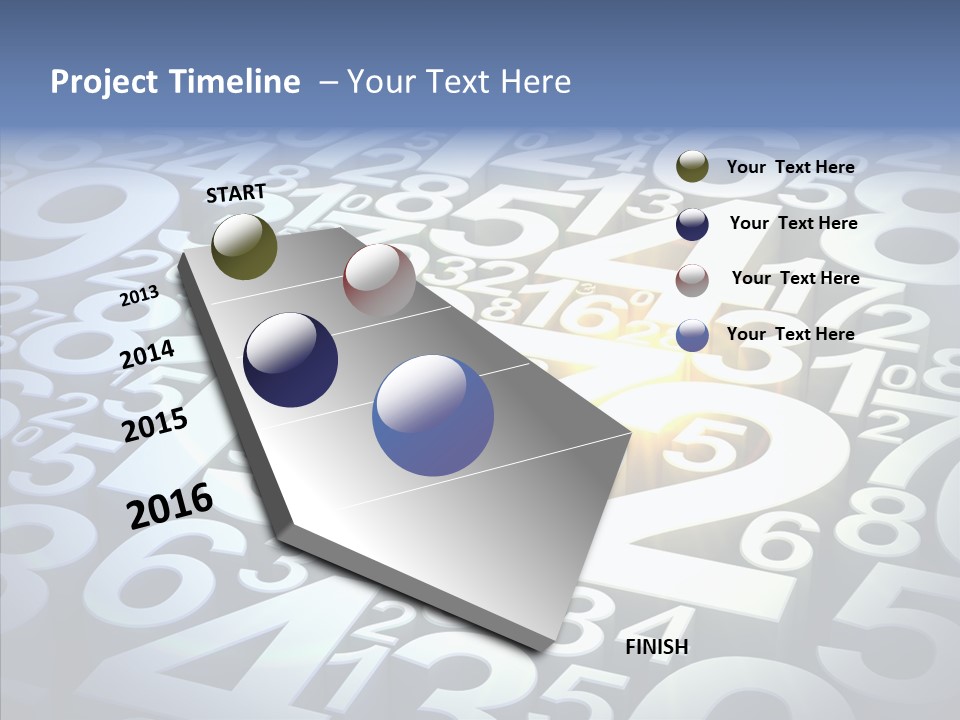 Project Timeline – Your Text Here

START

2013

2014

2015

2016

FINISH

Your Text Here

Your Text Here

Your Text Here

Your Text Here